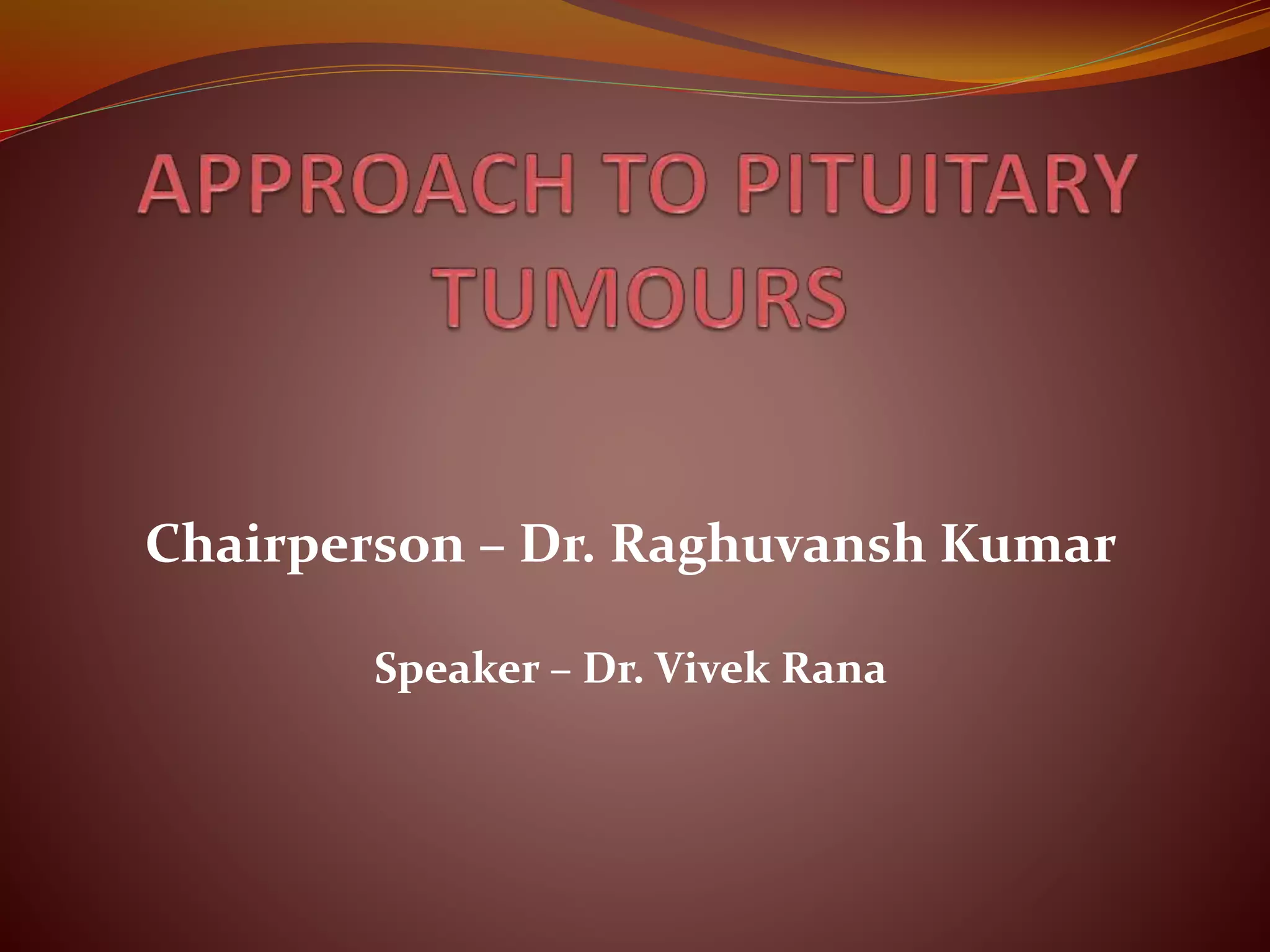 APPROACH TO PITUITARY TUMOURS

Chairperson – Dr. Raghuvansh Kumar

Speaker – Dr. Vivek Rana